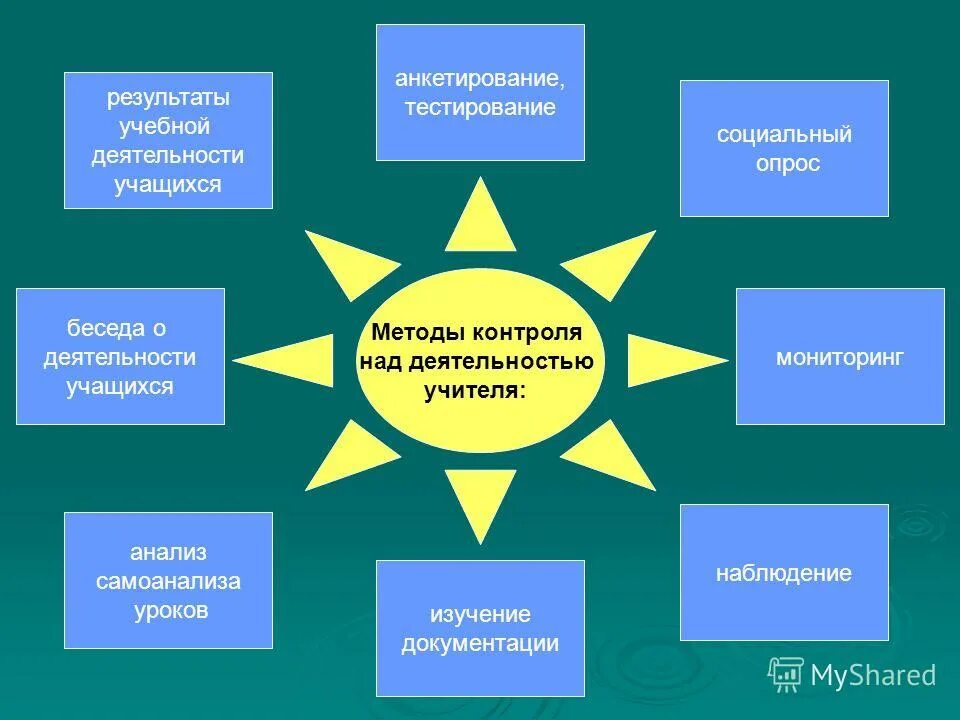 Методы контроля над деятельностью учителя:

анкетирование, тестирование

социальный опрос

мониторинг

наблюдение

изучение документации

анализ самоанализа уроков

беседа о деятельности учащихся

результаты учебной деятельности учащихся

MyShared